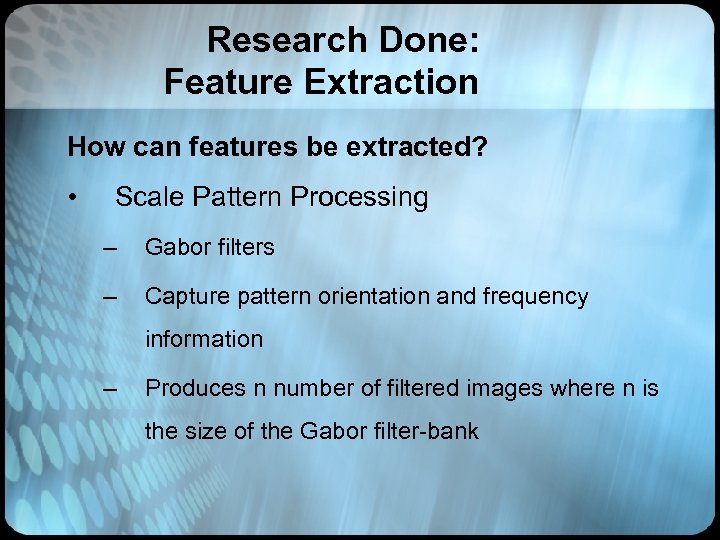 Research Done:
Feature Extraction

How can features be extracted?

• Scale Pattern Processing

– Gabor filters

– Capture pattern orientation and frequency information

– Produces n number of filtered images where n is the size of the Gabor filter-bank